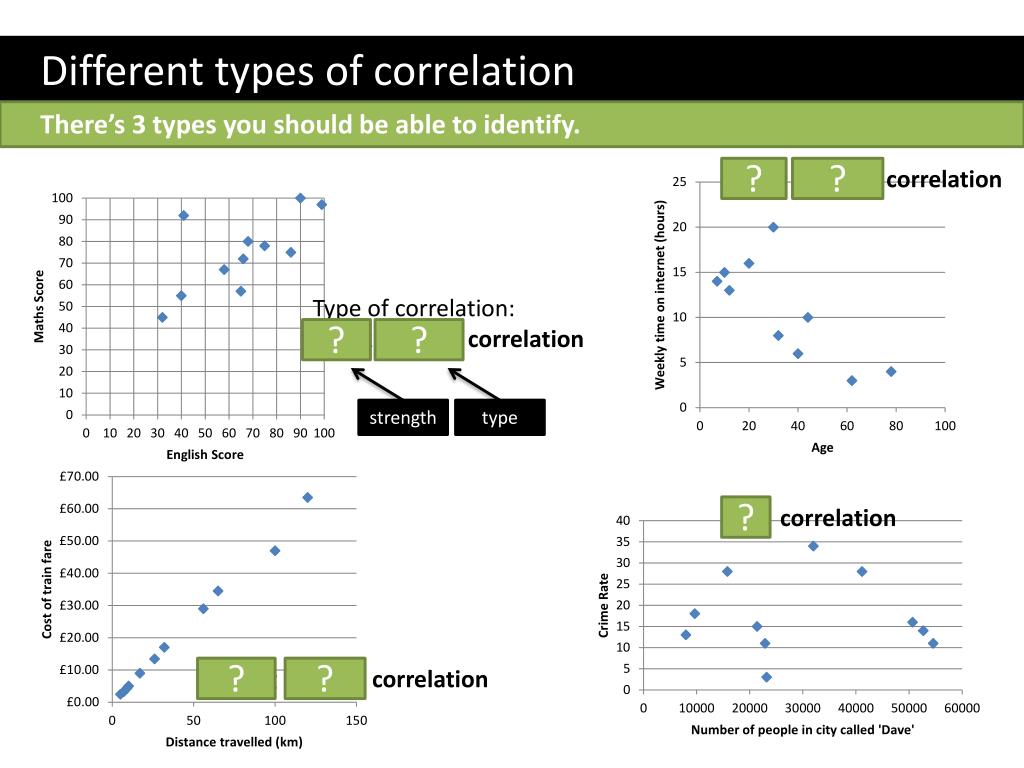 Different types of correlation

There's 3 types you should be able to identify.

100
90
80
70
60
50
40
30
20
10
0
Maths Score
0 10 20 30 40 50 60 70 80 90 100
English Score

Type of correlation:
? ? correlation
strength type

? ? correlation
25
20
15
10
5
0
Weekly time on internet (hours)
0 20 40 60 80 100
Age

£70.00
£60.00
£50.00
£40.00
£30.00
£20.00
£10.00
£0.00
Cost of train fare
0 50 100 150
Distance travelled (km)
? ? correlation

? correlation
40
35
30
25
20
15
10
5
0
Crime Rate
0 10000 20000 30000 40000 50000 60000
Number of people in city called 'Dave'